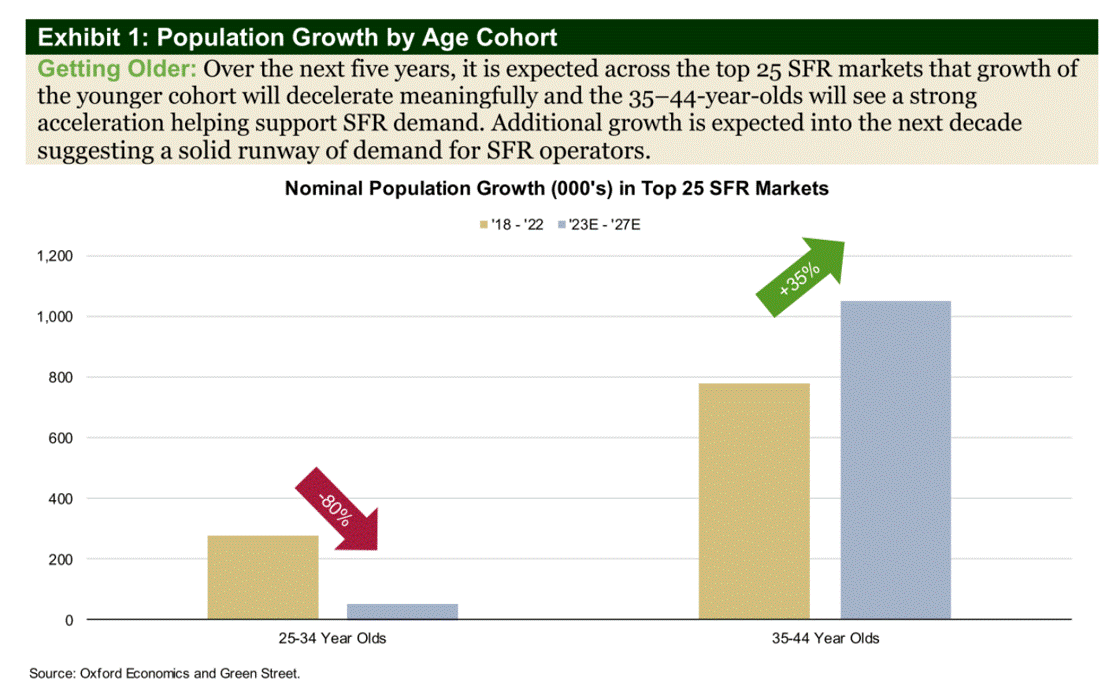 Exhibit 1: Population Growth by Age Cohort

Getting Older: Over the next five years, it is expected across the top 25 SFR markets that growth of the younger cohort will decelerate meaningfully and the 35–44-year-olds will see a strong acceleration helping support SFR demand. Additional growth is expected into the next decade suggesting a solid runway of demand for SFR operators.

Nominal Population Growth (000's) in Top 25 SFR Markets

'18 - '22 '23E - '27E

1,200
1,000
800
600
400
200
0

-80%

+35%

25-34 Year Olds

35-44 Year Olds

Source: Oxford Economics and Green Street.